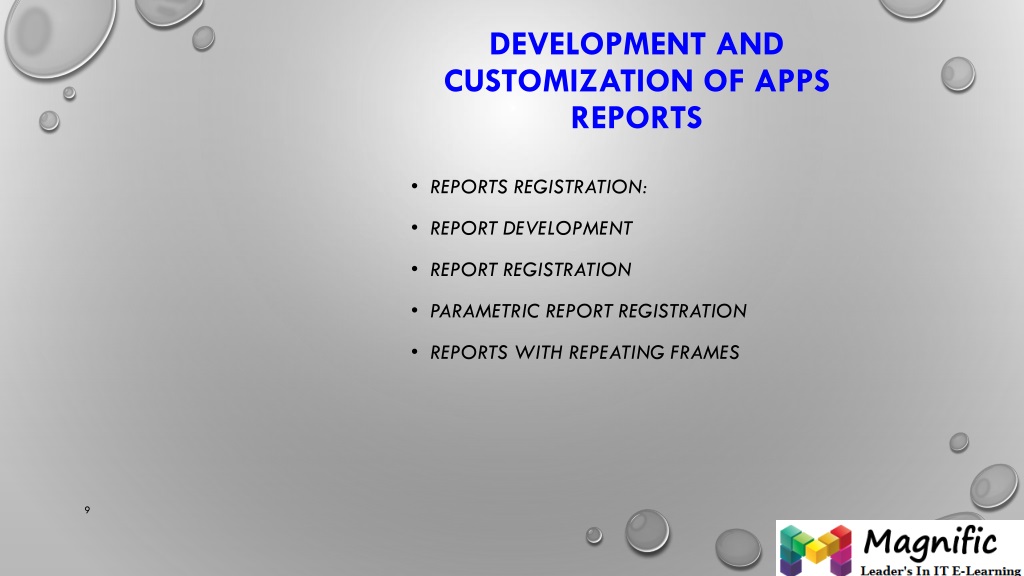 DEVELOPMENT AND CUSTOMIZATION OF APPS REPORTS

• REPORTS REGISTRATION:
• REPORT DEVELOPMENT
• REPORT REGISTRATION
• PARAMETRIC REPORT REGISTRATION
• REPORTS WITH REPEATING FRAMES

9

Magnific
Leader's In IT E-Learning